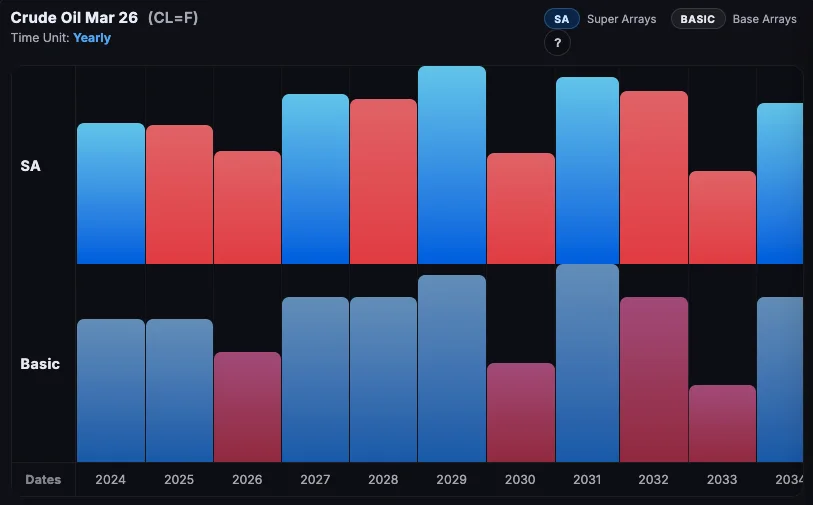 Crude Oil Mar 26 (CL=F)
Time Unit: Yearly

SA Super Arrays
BASIC Base Arrays
?

SA

Basic

Dates 2024 2025 2026 2027 2028 2029 2030 2031 2032 2033 2034